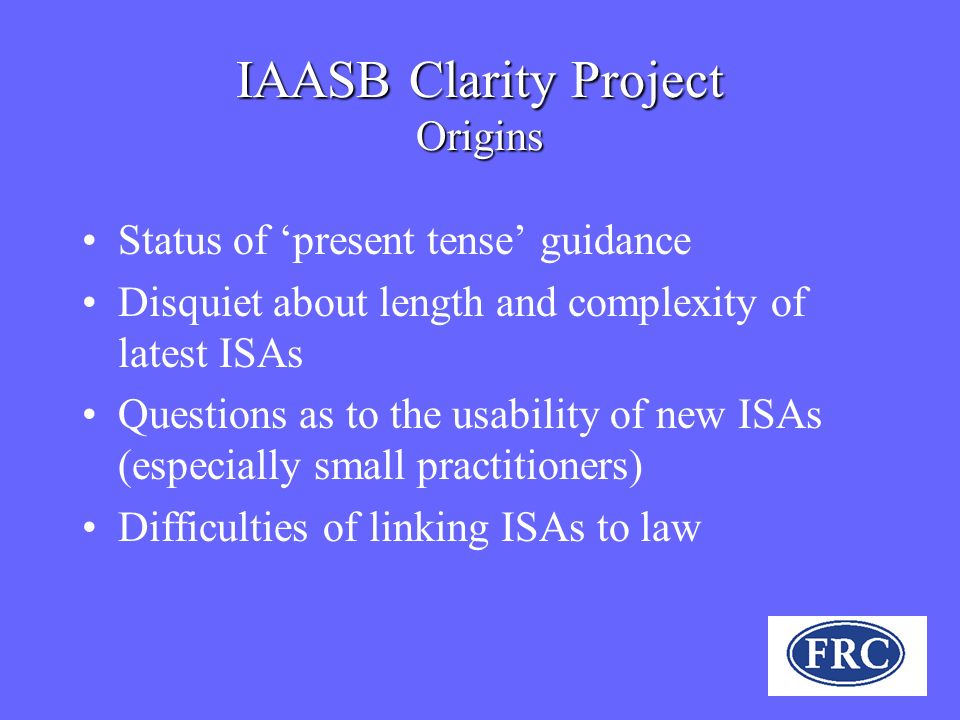 IAASB Clarity Project
Origins

• Status of ‘present tense’ guidance
• Disquiet about length and complexity of latest ISAs
• Questions as to the usability of new ISAs (especially small practitioners)
• Difficulties of linking ISAs to law

FRC